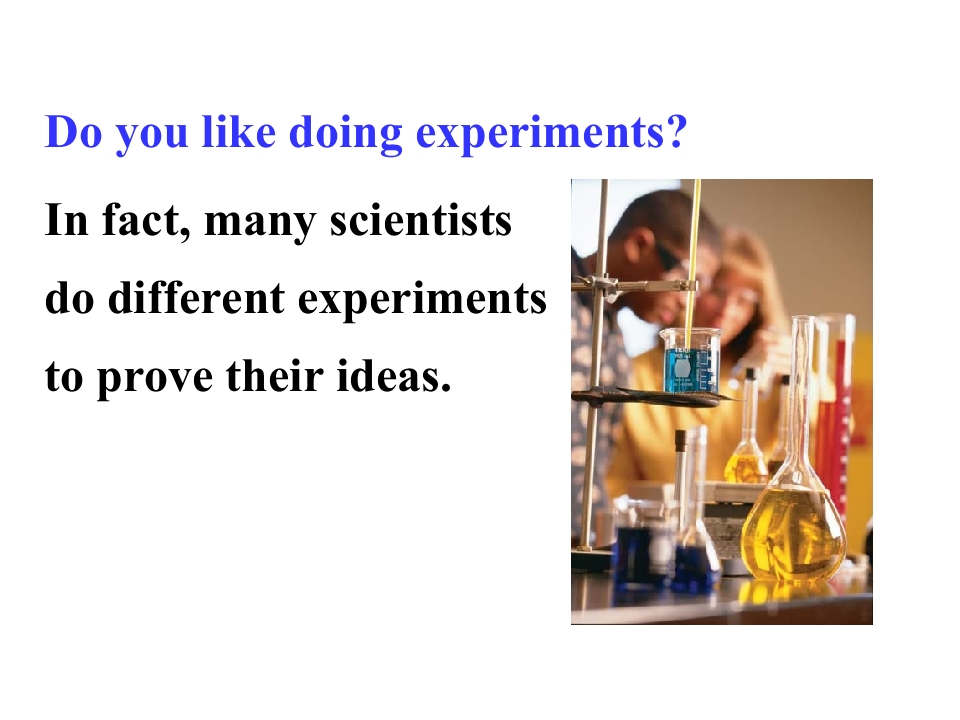 Do you like doing experiments?

In fact, many scientists do different experiments to prove their ideas.